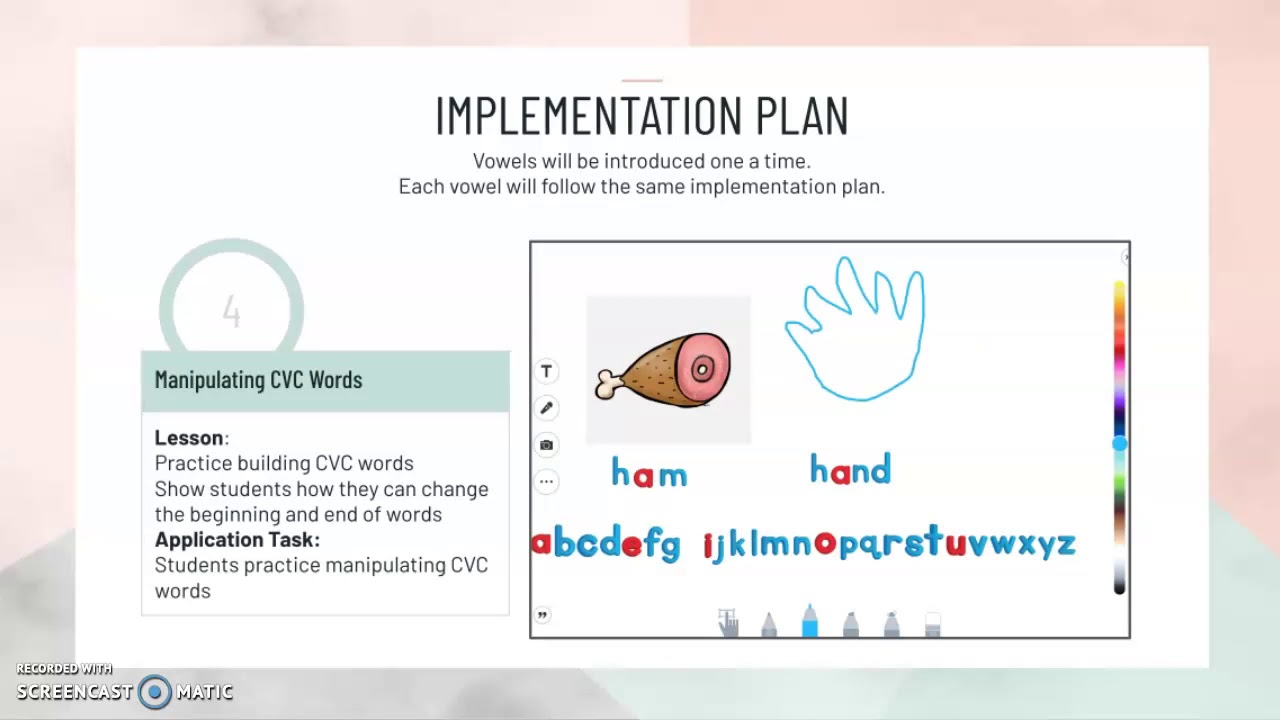 IMPLEMENTATION PLAN

Vowels will be introduced one a time.
Each vowel will follow the same implementation plan.

4

Manipulating CVC Words

**Lesson**:
Practice building CVC words
Show students how they can change the beginning and end of words
**Application Task:**
Students practice manipulating CVC words

T

ham

hand

abcdefg ijklmnopqrstuvwxyz

RECORDED WITH
SCREENCAST MATIC